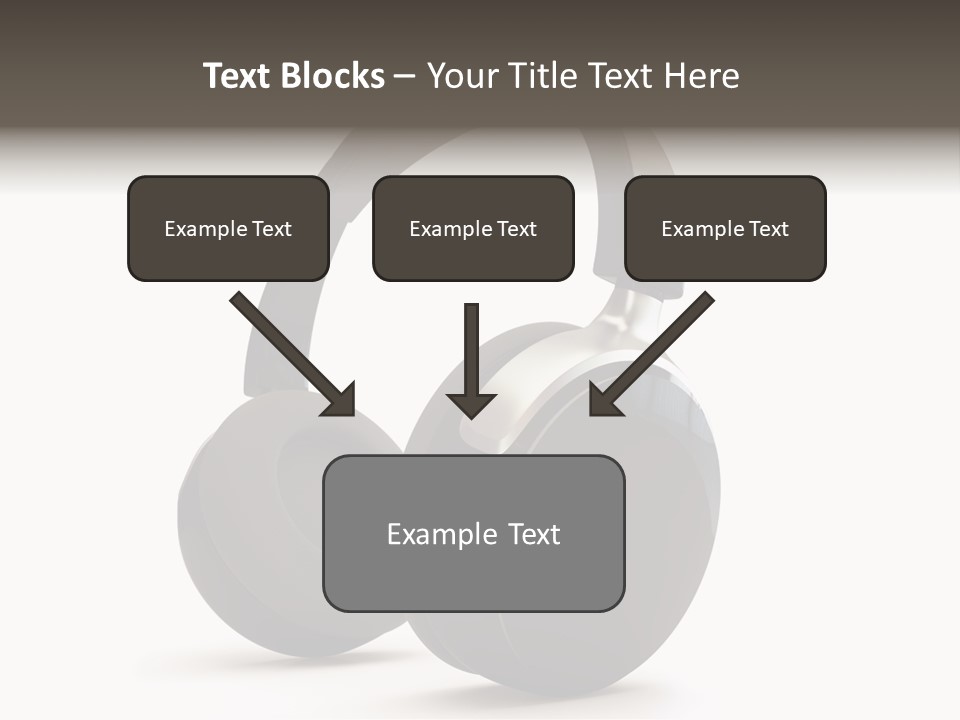 Text Blocks – Your Title Text Here

Example Text

Example Text

Example Text

Example Text